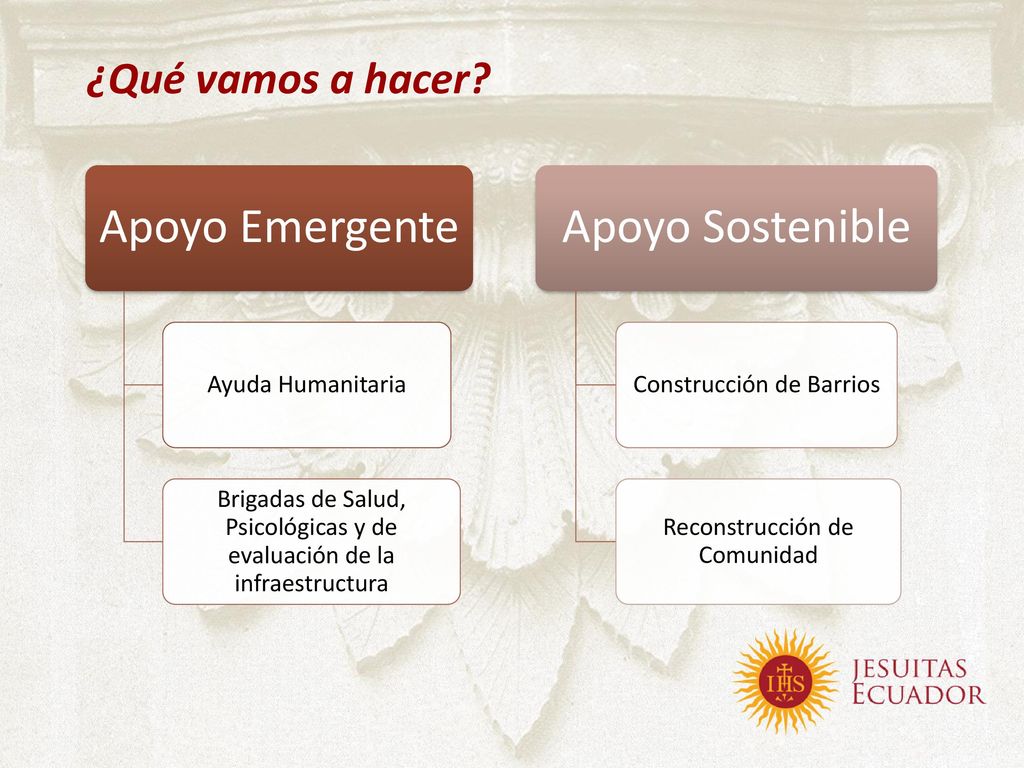 ¿Qué vamos a hacer?

Apoyo Emergente

Ayuda Humanitaria

Brigadas de Salud, Psicológicas y de evaluación de la infraestructura

Apoyo Sostenible

Construcción de Barrios

Reconstrucción de Comunidad

IHS

JESUITAS ECUADOR